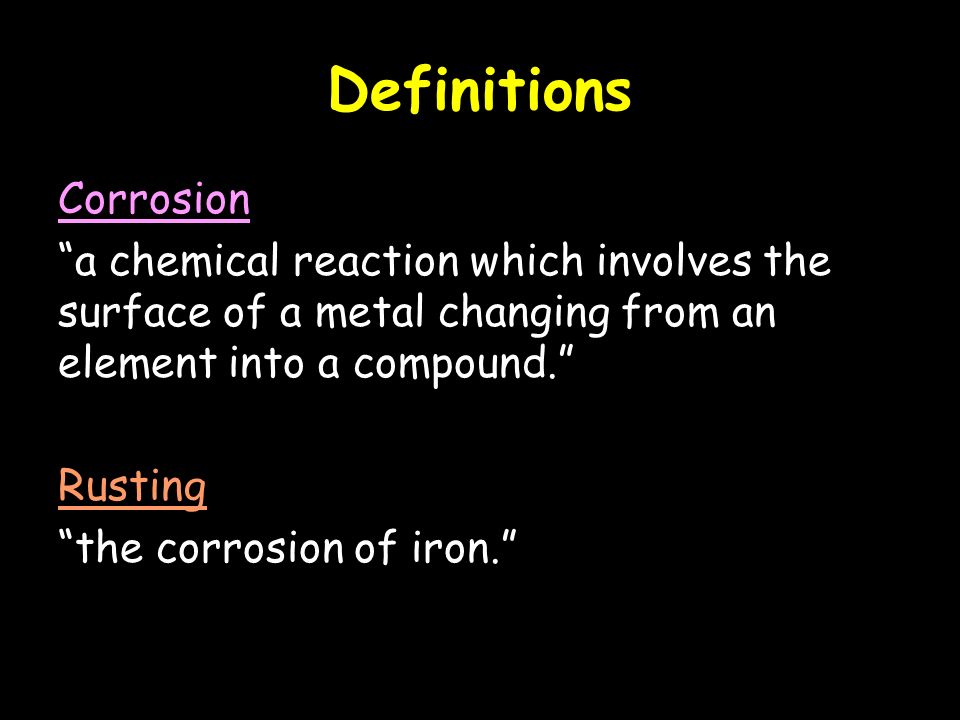 Definitions

Corrosion

“a chemical reaction which involves the surface of a metal changing from an element into a compound.”

Rusting

“the corrosion of iron.”